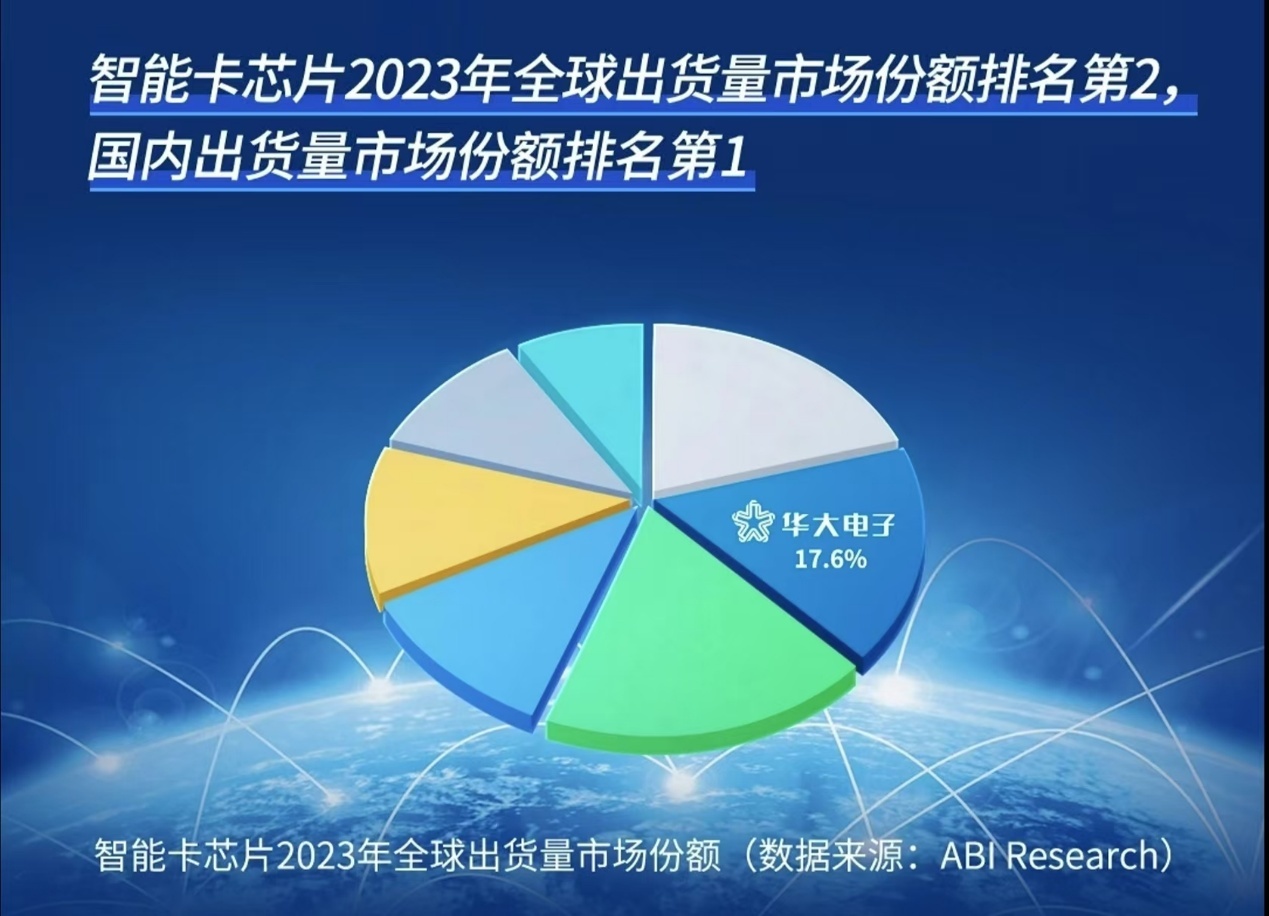 智能卡芯片2023年全球出货量市场份额排名第2，国内出货量市场份额排名第1

华大电子
17.6%

智能卡芯片2023年全球出货量市场份额（数据来源：ABI Research）